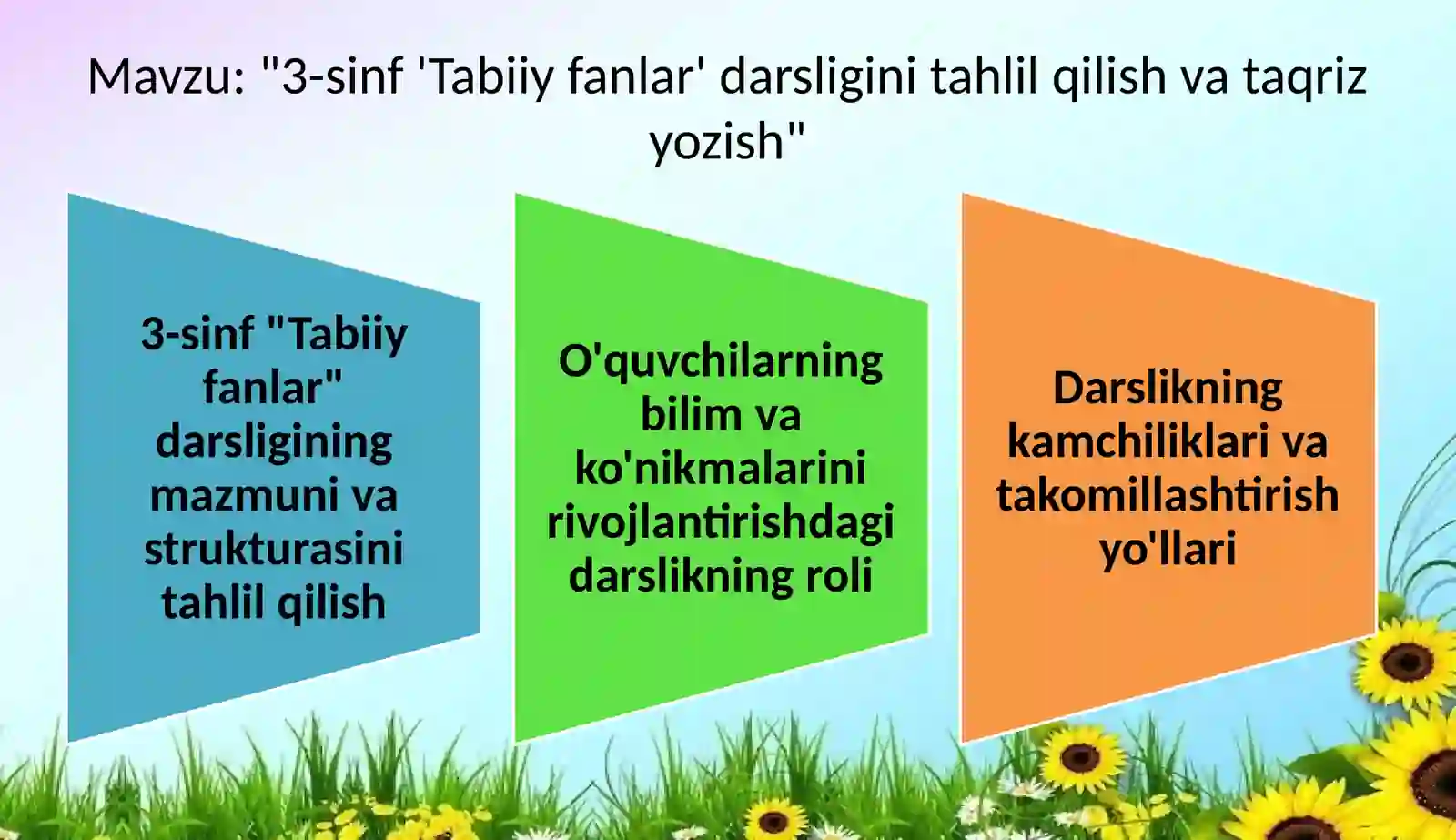 Mavzu: "3-sinf 'Tabiiy fanlar' darsligini tahlil qilish va taqriz yozish"

3-sinf "Tabiiy fanlar" darsligining mazmuni va strukturasini tahlil qilish

O'quvchilarning bilim va ko'nikmalarini rivojlantirishdagi darslikning roli

Darslikning kamchiliklari va takomillashtirish yo'llari